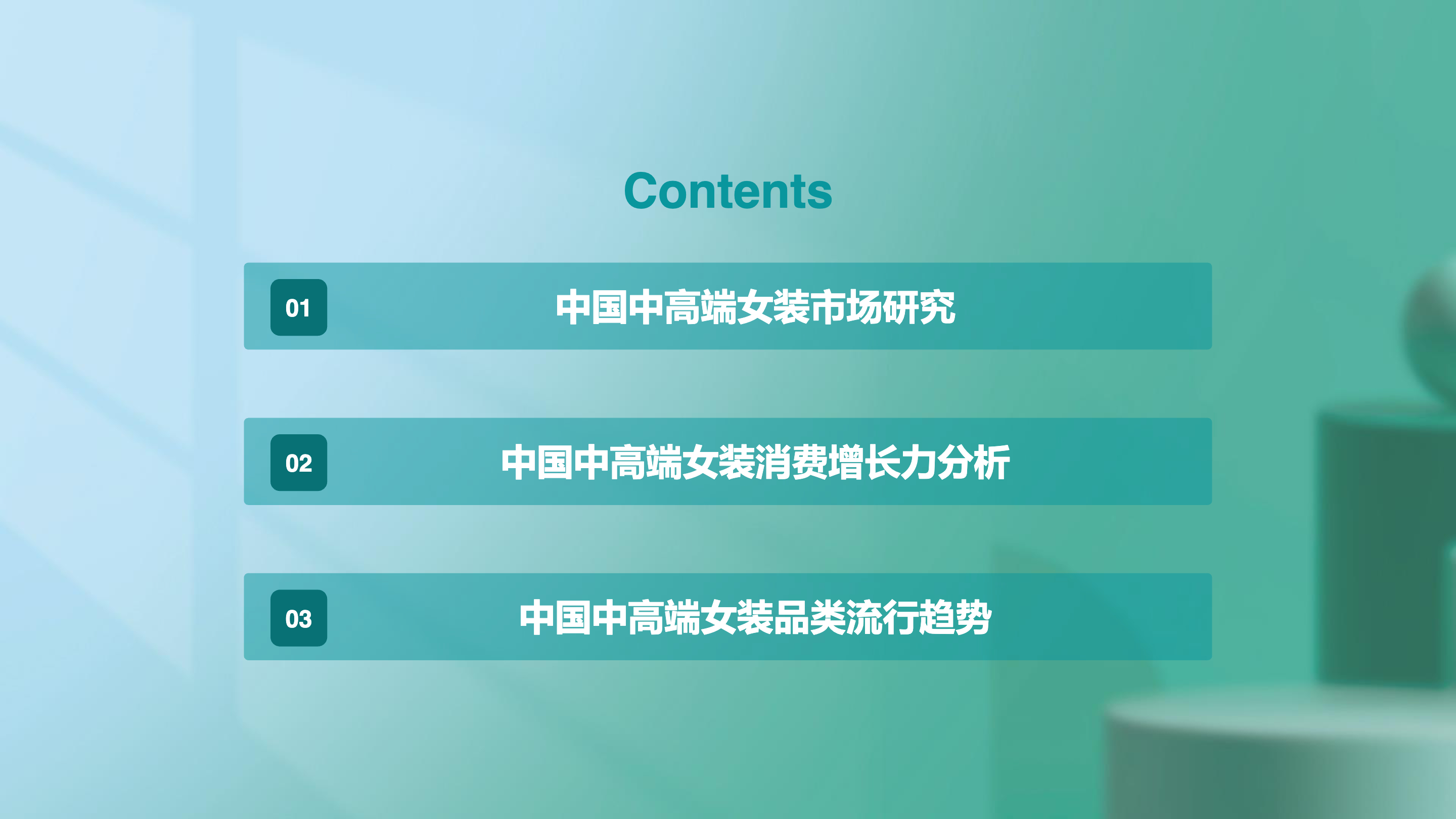 Contents

01 中国中高端女装市场研究

02 中国中高端女装消费增长力分析

03 中国中高端女装品类流行趋势